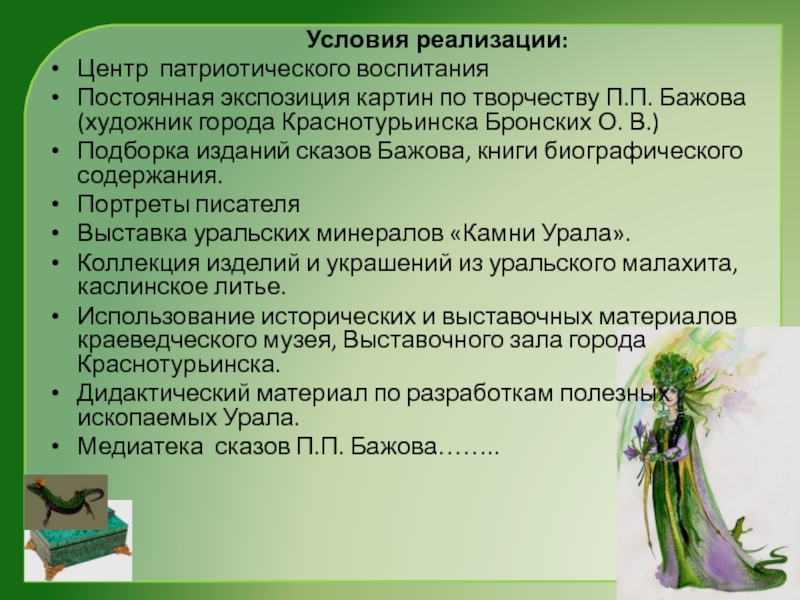 Условия реализации:

• Центр патриотического воспитания
• Постоянная экспозиция картин по творчеству П.П. Бажова (художник города Краснотурьинска Бронских О. В.)
• Подборка изданий сказов Бажова, книги биографического содержания.
• Портреты писателя
• Выставка уральских минералов «Камни Урала».
• Коллекция изделий и украшений из уральского малахита, каслинское литье.
• Использование исторических и выставочных материалов краеведческого музея, Выставочного зала города Краснотурьинска.
• Дидактический материал по разработкам полезных ископаемых Урала.
• Медиатека сказов П.П. Бажова……..